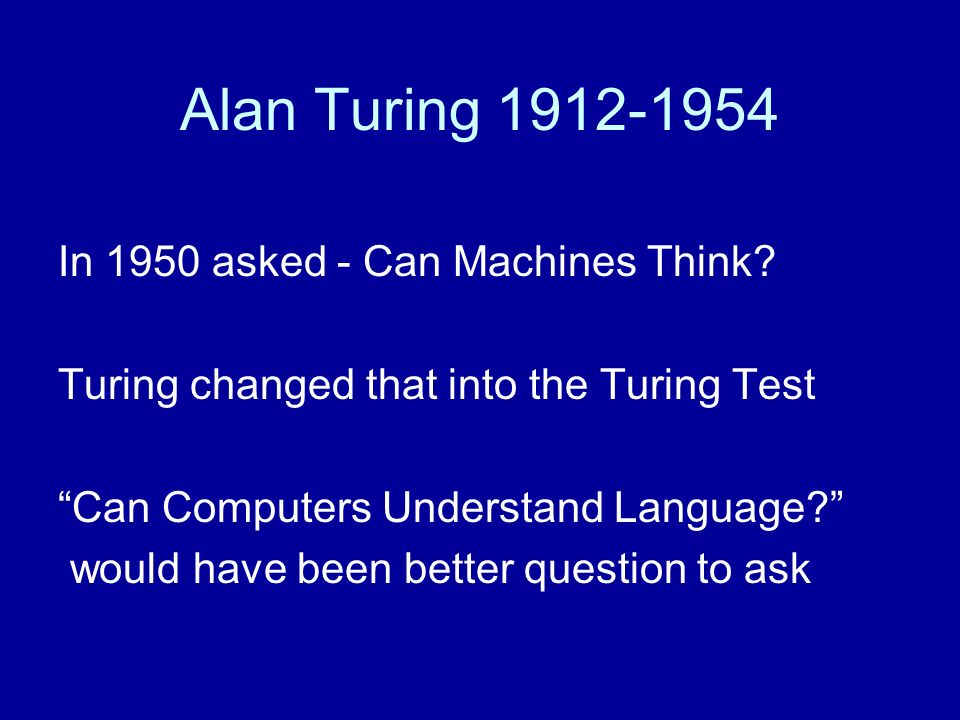 Alan Turing 1912-1954

In 1950 asked - Can Machines Think?

Turing changed that into the Turing Test

“Can Computers Understand Language?” would have been better question to ask